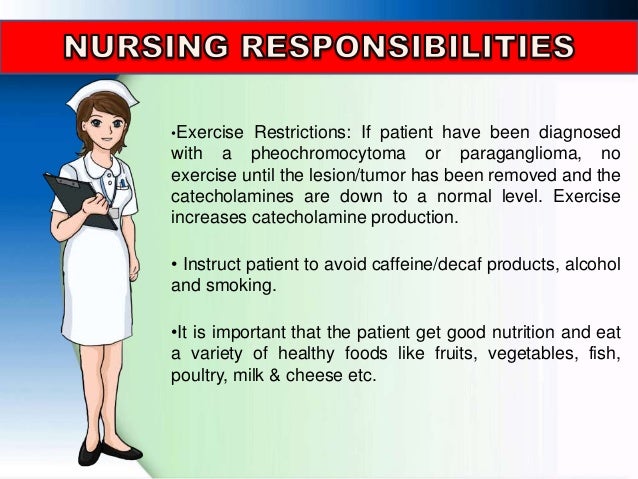 NURSING RESPONSIBILITIES

•Exercise Restrictions: If patient have been diagnosed with a pheochromocytoma or paraganglioma, no exercise until the lesion/tumor has been removed and the catecholamines are down to a normal level. Exercise increases catecholamine production.

• Instruct patient to avoid caffeine/decaf products, alcohol and smoking.

•It is important that the patient get good nutrition and eat a variety of healthy foods like fruits, vegetables, fish, poultry, milk & cheese etc.